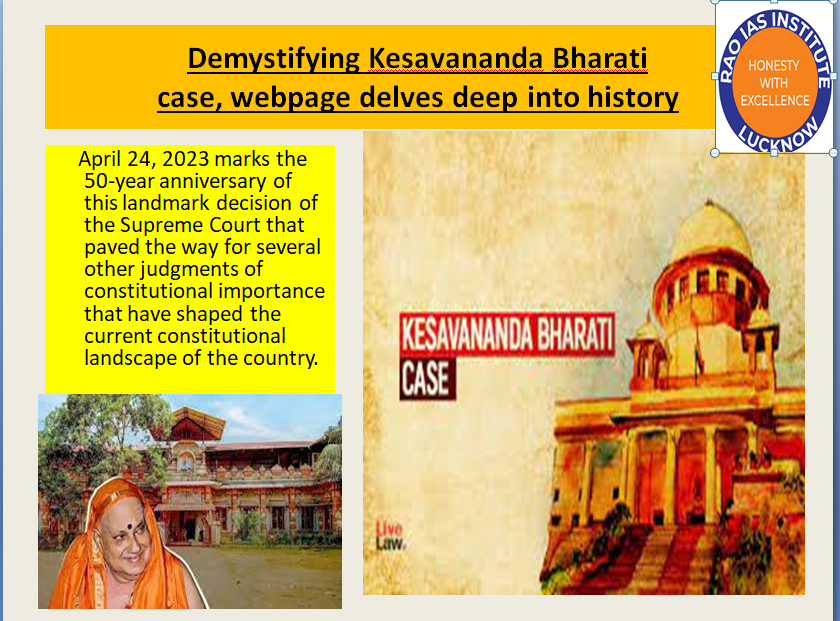 Demystifying Kesavananda Bharati case, webpage delves deep into history

RAO IAS INSTITUTE
HONESTY WITH EXCELLENCE
LUCKNOW

April 24, 2023 marks the 50-year anniversary of this landmark decision of the Supreme Court that paved the way for several other judgments of constitutional importance that have shaped the current constitutional landscape of the country.

KESAVANANDA BHARATI
CASE

Live Law.